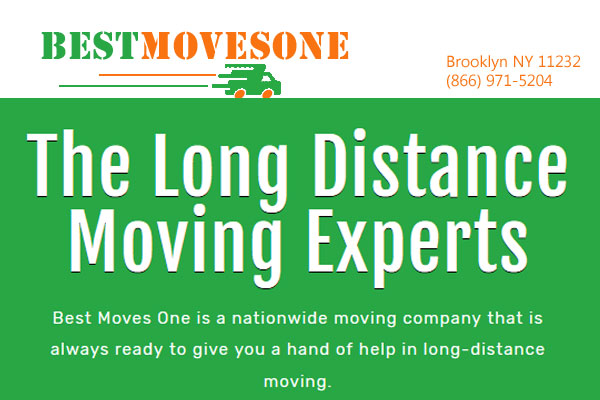 BESTMOVESONE

Brooklyn NY 11232
(866) 971-5204

The Long Distance Moving Experts

Best Moves One is a nationwide moving company that is always ready to give you a hand of help in long-distance moving.